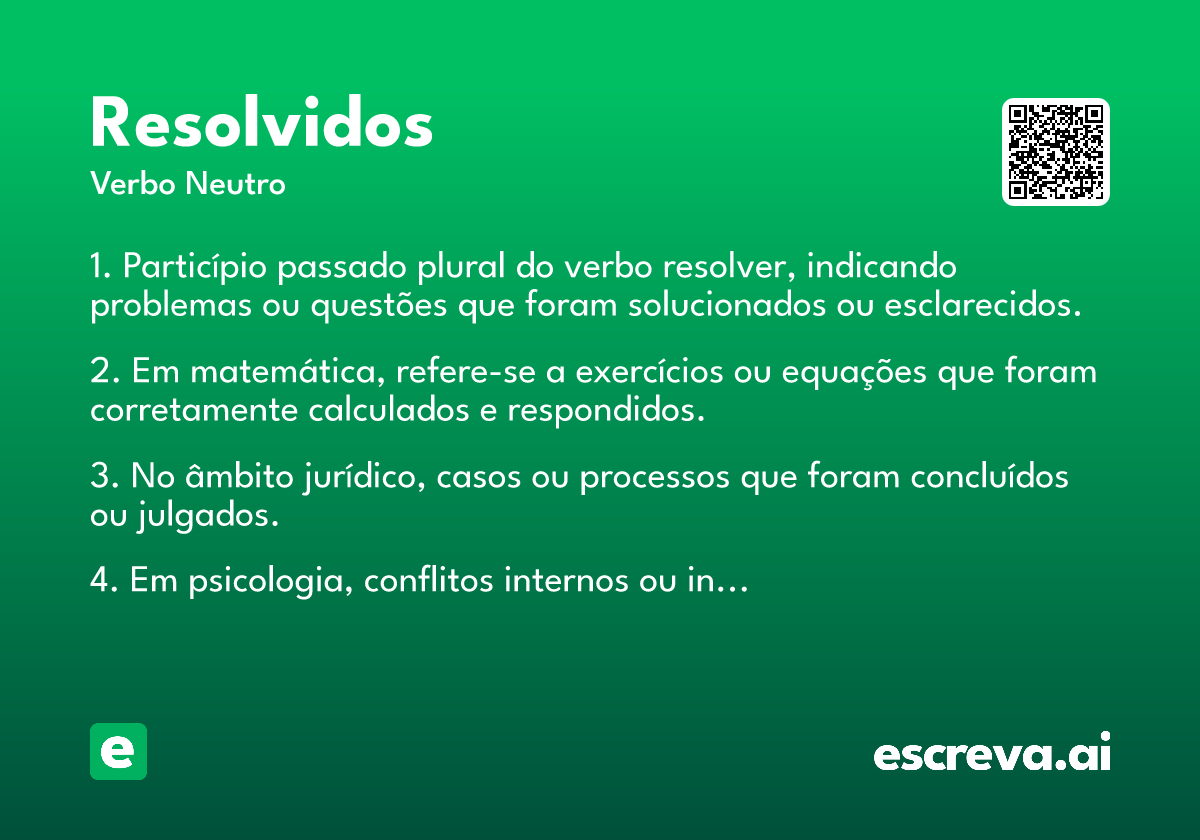 Resolvidos

Verbo Neutro

1. Particípio passado plural do verbo resolver, indicando problemas ou questões que foram solucionados ou esclarecidos.

2. Em matemática, refere-se a exercícios ou equações que foram corretamente calculados e respondidos.

3. No âmbito jurídico, casos ou processos que foram concluídos ou julgados.

4. Em psicologia, conflitos internos ou in...

e

escreva.ai